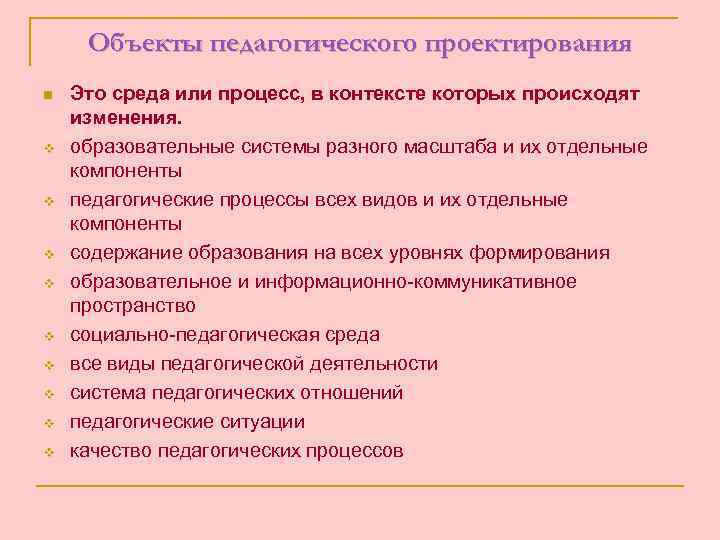 Объекты педагогического проектирования

Это среда или процесс, в контексте которых происходят изменения.

образовательные системы разного масштаба и их отдельные компоненты

педагогические процессы всех видов и их отдельные компоненты

содержание образования на всех уровнях формирования

образовательное и информационно-коммуникативное пространство

социально-педагогическая среда

все виды педагогической деятельности

система педагогических отношений

педагогические ситуации

качество педагогических процессов